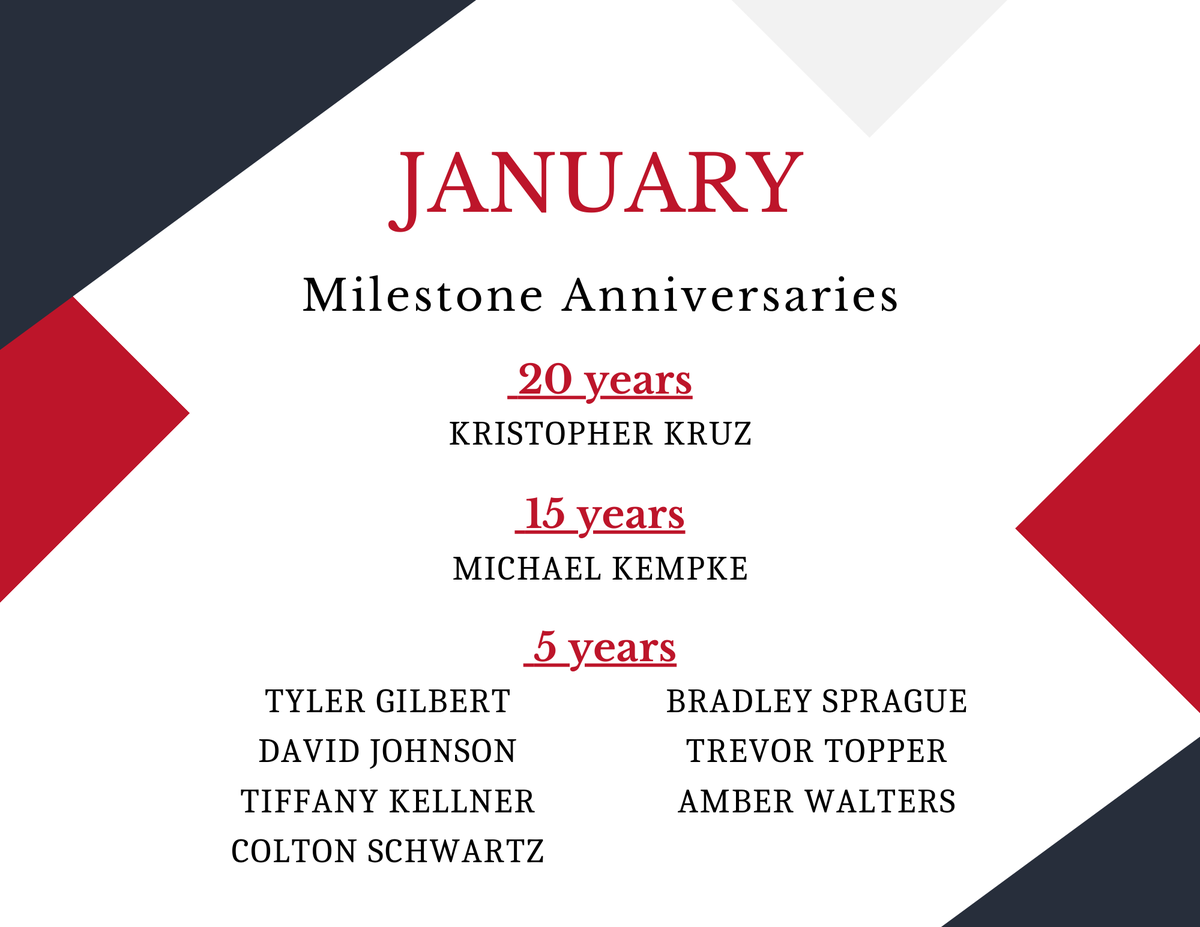 JANUARY

Milestone Anniversaries

20 years

KRISTOPHER KRUZ

15 years

MICHAEL KEMPKE

5 years

TYLER GILBERT
DAVID JOHNSON
TIFFANY KELLNER
COLTON SCHWARTZ

BRADLEY SPRAGUE
TREVOR TOPPER
AMBER WALTERS